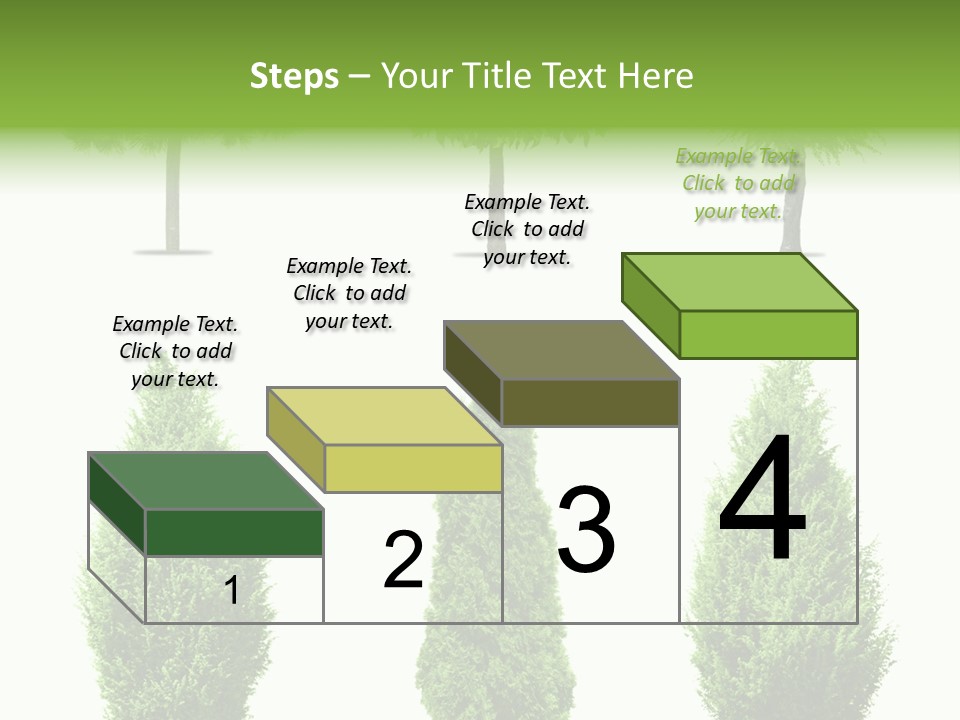 Steps – Your Title Text Here

Example Text. Click to add your text.

Example Text. Click to add your text.

Example Text. Click to add your text.

Example Text. Click to add your text.

1

2

3

4